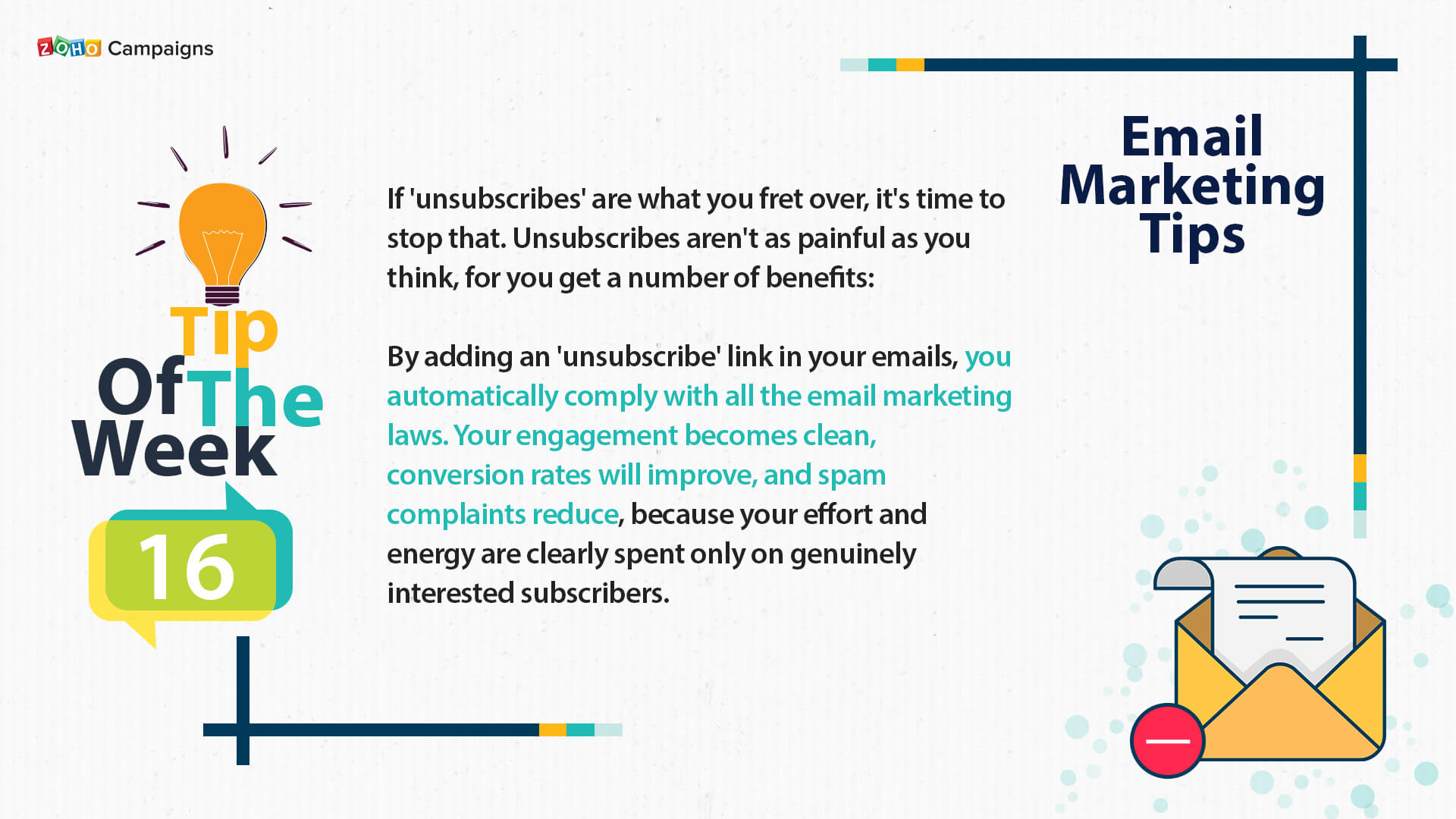 ZOHO Campaigns

Tip Of The Week

16

If 'unsubscribes' are what you fret over, it's time to stop that. Unsubscribes aren't as painful as you think, for you get a number of benefits:

By adding an 'unsubscribe' link in your emails, you automatically comply with all the email marketing laws. Your engagement becomes clean, conversion rates will improve, and spam complaints reduce, because your effort and energy are clearly spent only on genuinely interested subscribers.

Email Marketing Tips